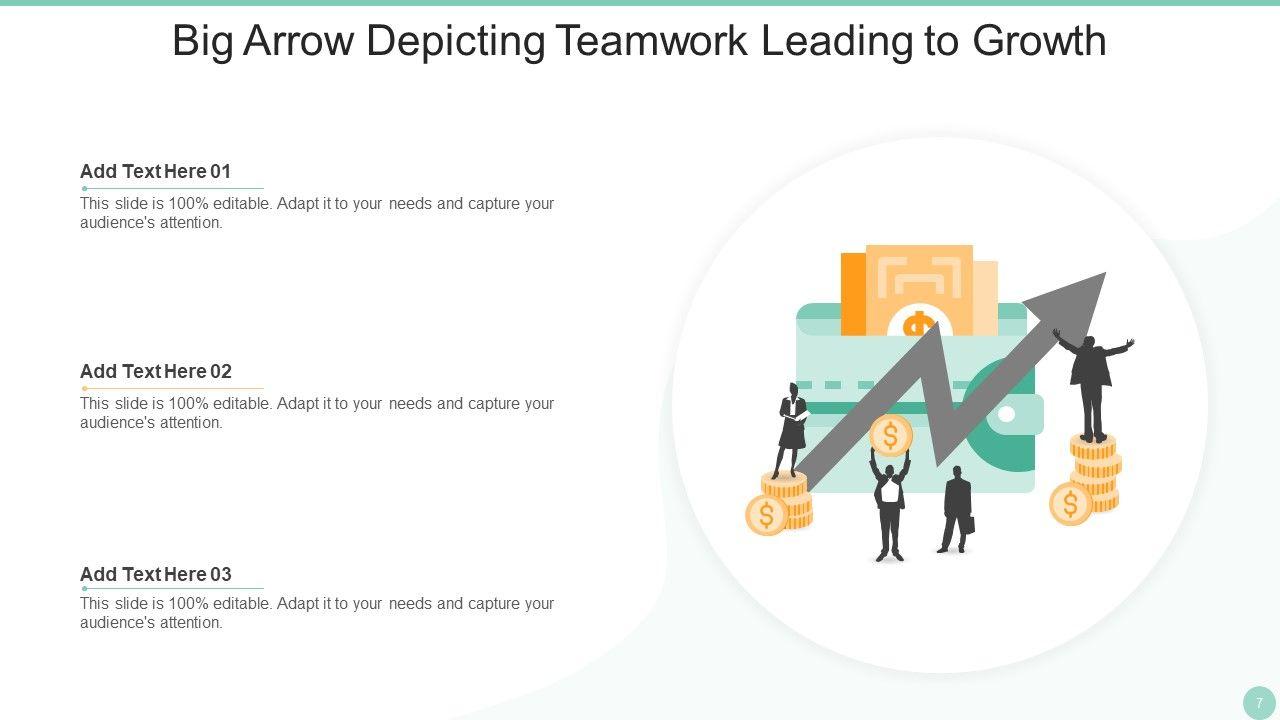 Big Arrow Depicting Teamwork Leading to Growth

Add Text Here 01

This slide is 100% editable. Adapt it to your needs and capture your audience's attention.

Add Text Here 02

This slide is 100% editable. Adapt it to your needs and capture your audience's attention.

Add Text Here 03

This slide is 100% editable. Adapt it to your needs and capture your audience's attention.

$

$

$

$

7